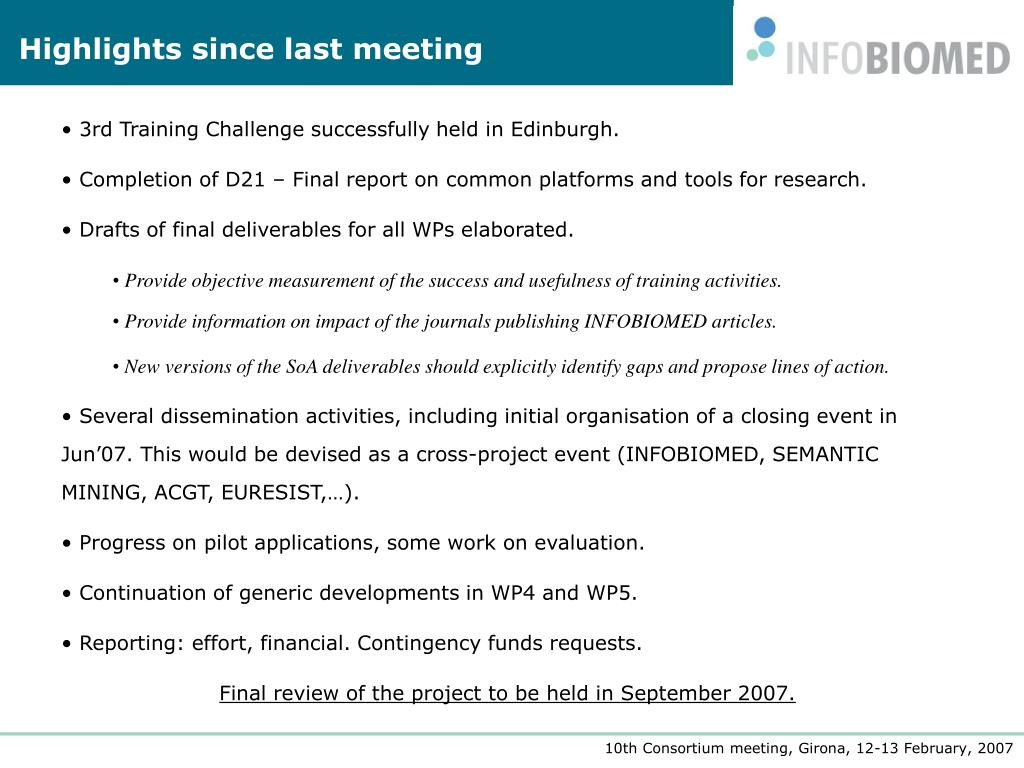 Highlights since last meeting

INFOBIOMED

• 3rd Training Challenge successfully held in Edinburgh.

• Completion of D21 – Final report on common platforms and tools for research.

• Drafts of final deliverables for all WPs elaborated.

• Provide objective measurement of the success and usefulness of training activities.

• Provide information on impact of the journals publishing INFOBIOMED articles.

• New versions of the SoA deliverables should explicitly identify gaps and propose lines of action.

• Several dissemination activities, including initial organisation of a closing event in Jun’07. This would be devised as a cross-project event (INFOBIOMED, SEMANTIC MINING, ACGT, EURESIST,…).

• Progress on pilot applications, some work on evaluation.

• Continuation of generic developments in WP4 and WP5.

• Reporting: effort, financial. Contingency funds requests.

Final review of the project to be held in September 2007.

10th Consortium meeting, Girona, 12-13 February, 2007